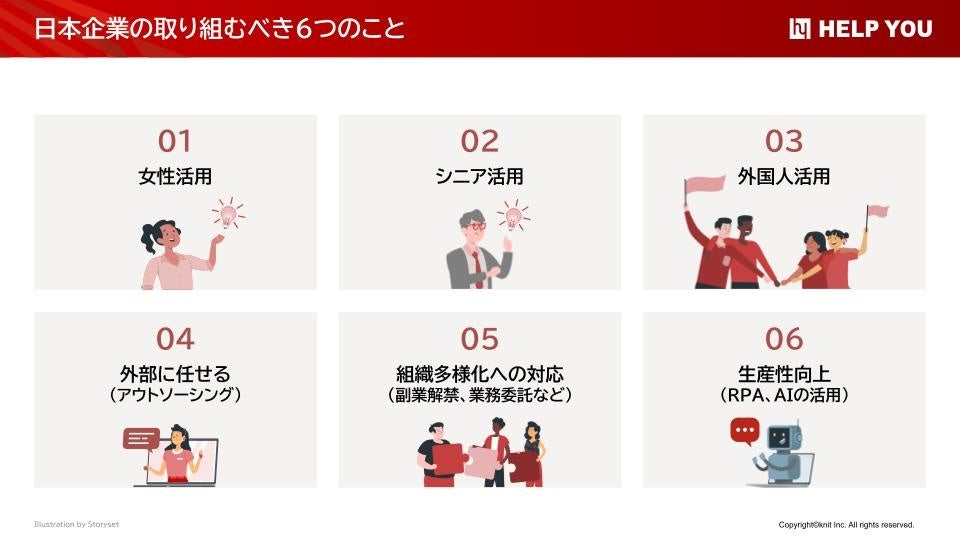 日本企業の取り組むべき6つのこと

HELP YOU

01
女性活用

02
シニア活用

03
外国人活用

04
外部に任せる
（アウトソーシング）

05
組織多様化への対応
（副業解禁、業務委託など）

06
生産性向上
（RPA、AIの活用）

Illustration by Storyset

Copyright©knit Inc. All rights reserved.